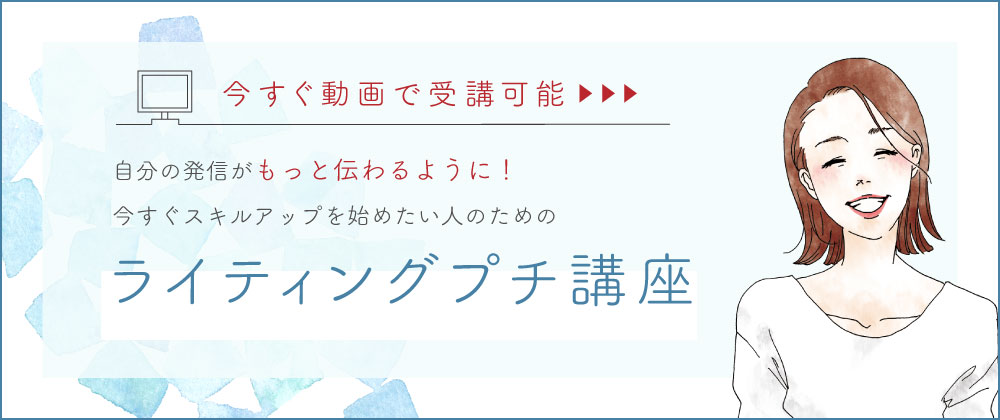 今すぐ動画で受講可能 ▶▶▶

自分の発信がもっと伝わるように！
今すぐスキルアップを始めたい人のための

ライティングプチ講座